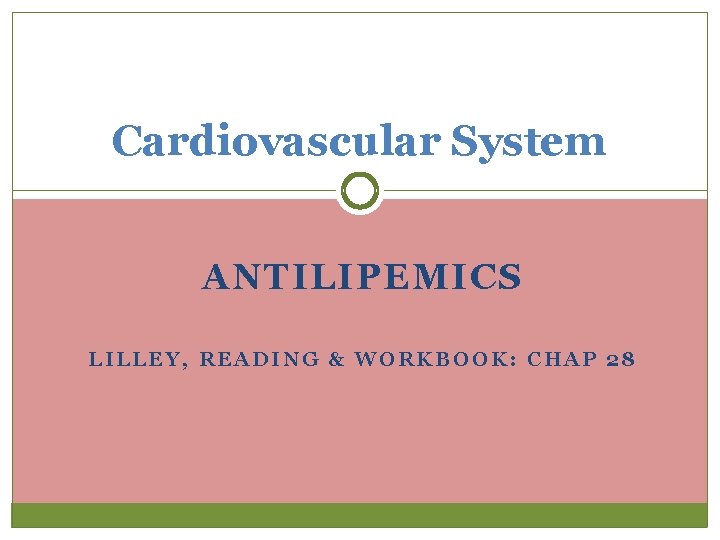 Cardiovascular System

ANTILIPEMICS

LILLEY, READING & WORKBOOK: CHAP 28